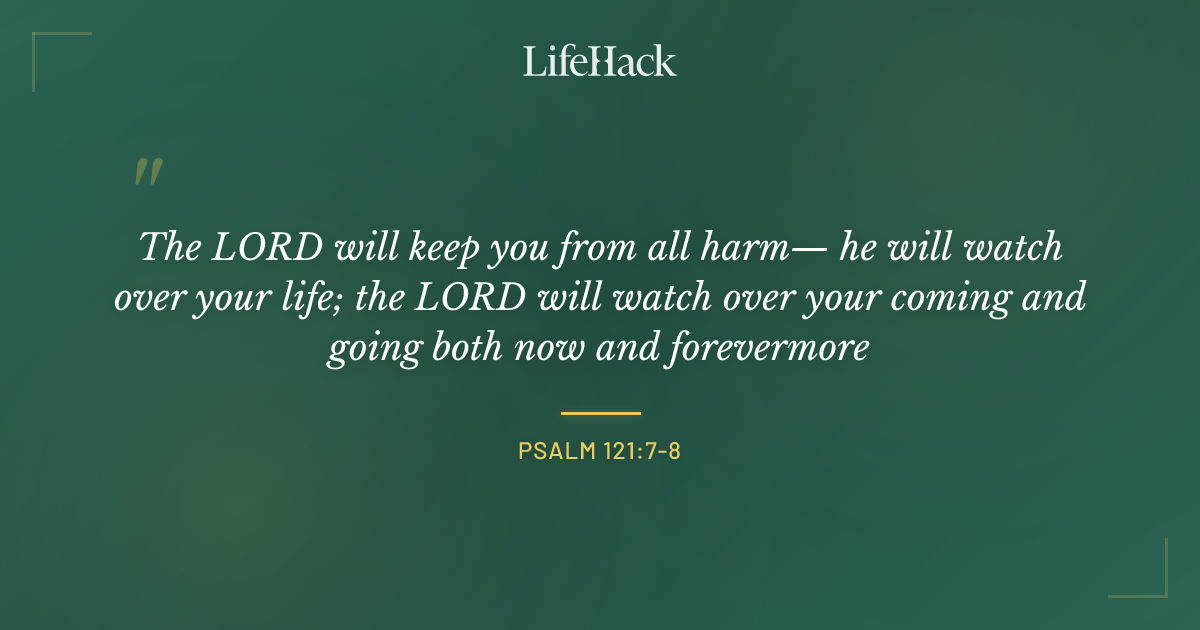 LifeHack

"

The LORD will keep you from all harm— he will watch over your life; the LORD will watch over your coming and going both now and forevermore

PSALM 121:7-8